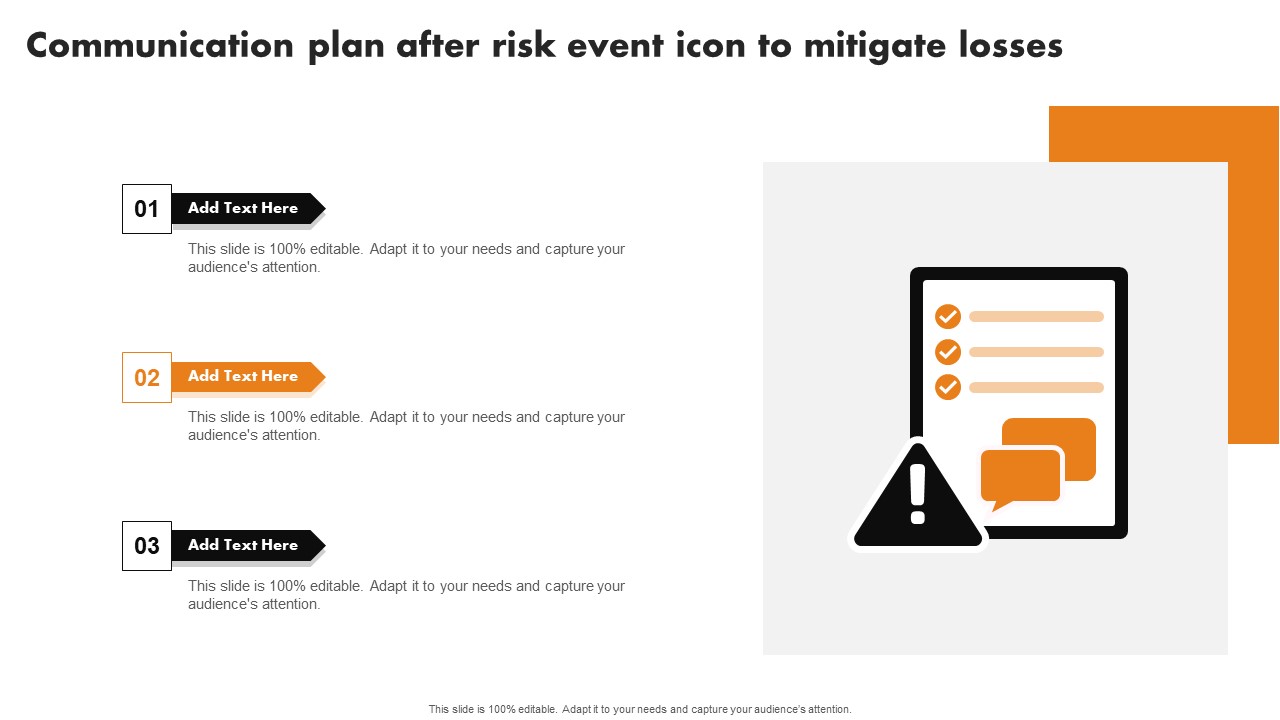 Communication plan after risk event icon to mitigate losses

01
Add Text Here
This slide is 100% editable. Adapt it to your needs and capture your audience's attention.

02
Add Text Here
This slide is 100% editable. Adapt it to your needs and capture your audience's attention.

03
Add Text Here
This slide is 100% editable. Adapt it to your needs and capture your audience's attention.

This slide is 100% editable. Adapt it to your needs and capture your audience's attention.